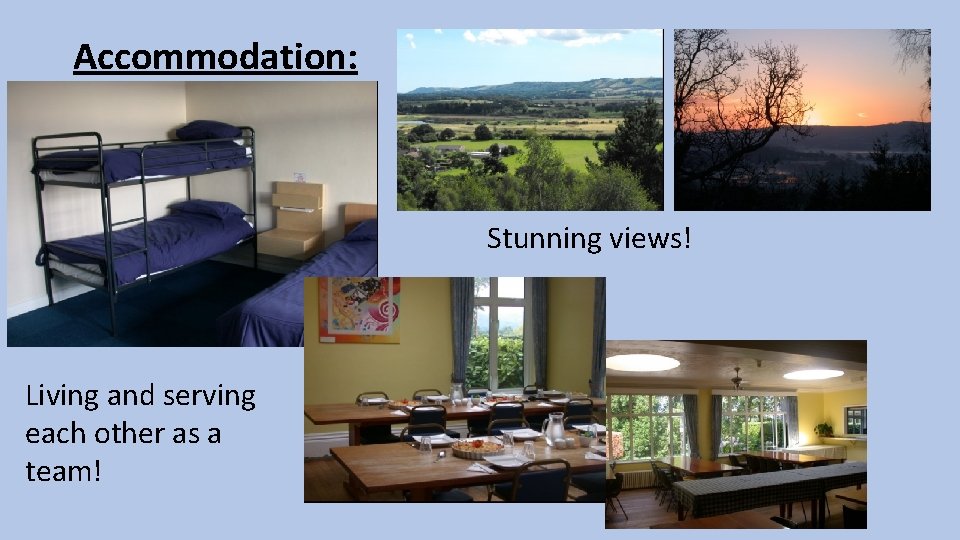 Accommodation:

Stunning views!

Living and serving each other as a team!